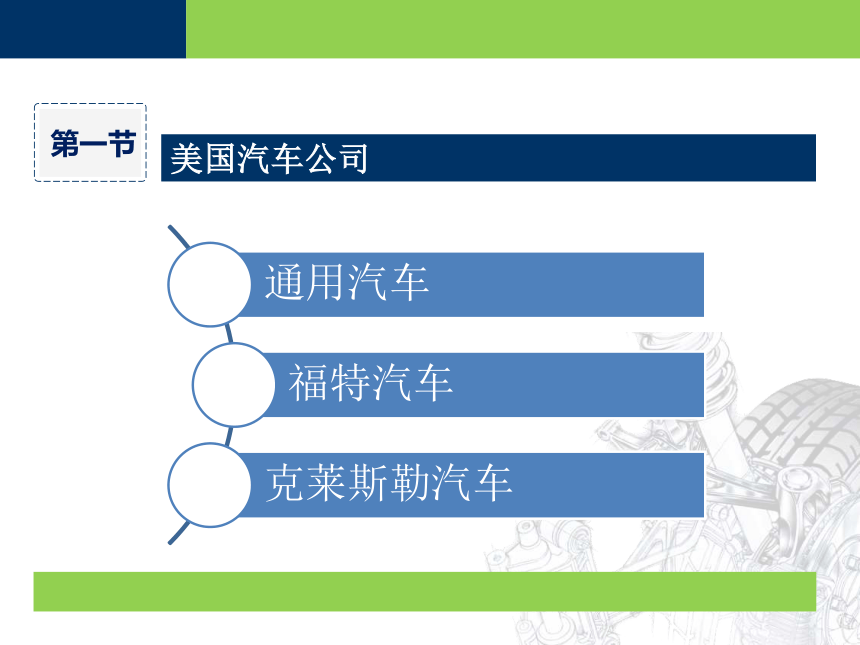 第一节

美国汽车公司

通用汽车

福特汽车

克莱斯勒汽车